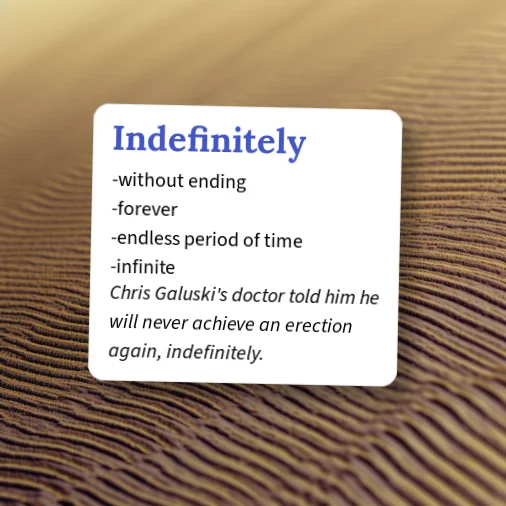 Indefinitely
-without ending
-forever
-endless period of time
-infinite
Chris Galuski's doctor told him he will never achieve an erection again, indefinitely.